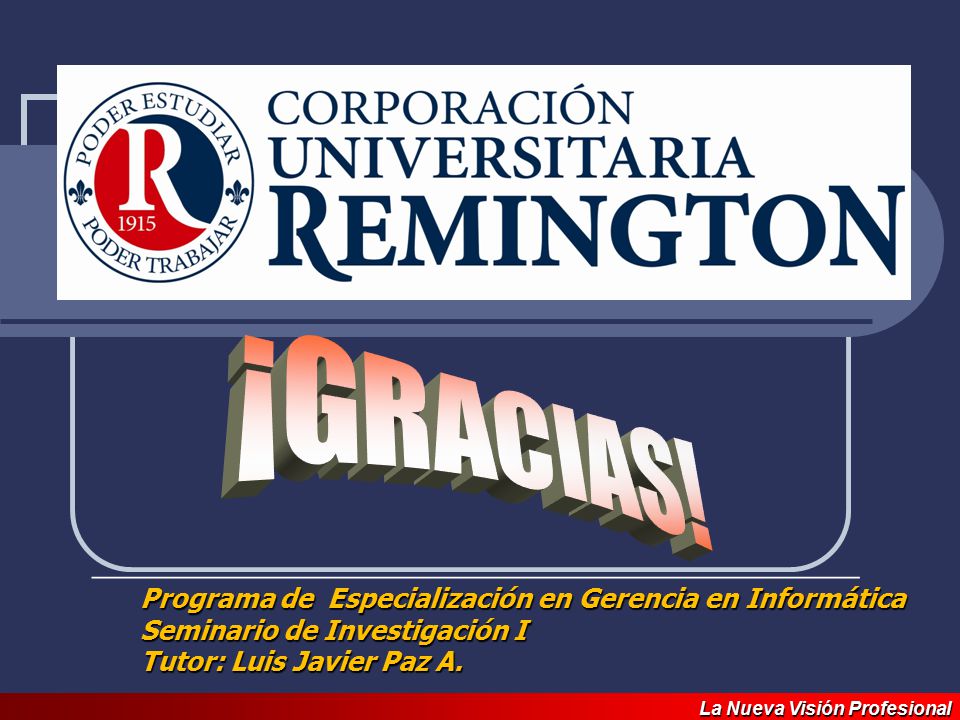 PODER ESTUDIAR
R
1915
PODER TRABAJAR

CORPORACIÓN
UNIVERSITARIA
REMINGTON

¡GRACIAS!

Programa de Especialización en Gerencia en Informática
Seminario de Investigación I
Tutor: Luis Javier Paz A.

La Nueva Visión Profesional